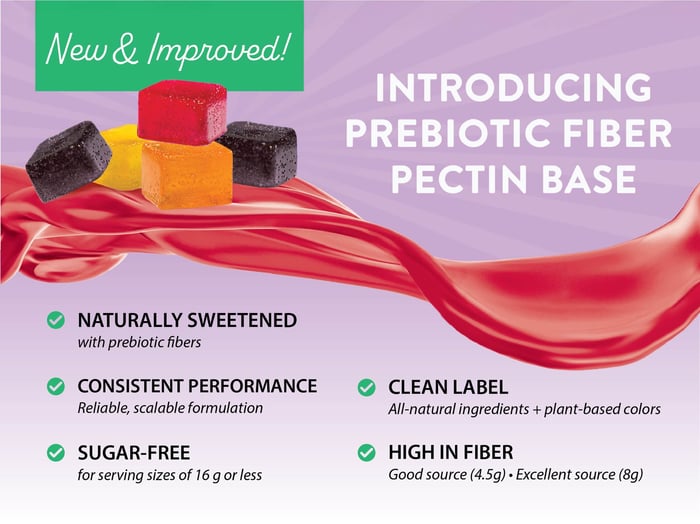 New & Improved!

INTRODUCING PREBIOTIC FIBER PECTIN BASE

NATURALLY SWEETENED
with prebiotic fibers

CONSISTENT PERFORMANCE
Reliable, scalable formulation

SUGAR-FREE
for serving sizes of 16 g or less

CLEAN LABEL
All-natural ingredients + plant-based colors

HIGH IN FIBER
Good source (4.5g) • Excellent source (8g)